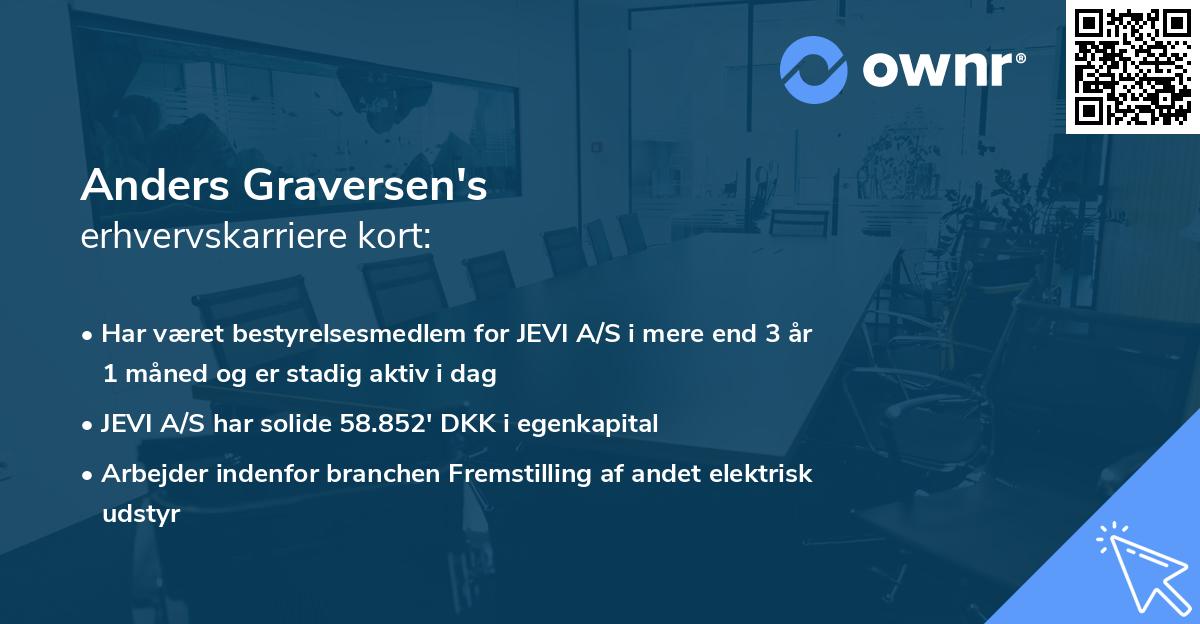 ownr®

Anders Graversen's
erhvervskarriere kort:

• Har været bestyrelsesmedlem for JEVI A/S i mere end 3 år 1 måned og er stadig aktiv i dag

• JEVI A/S har solide 58.852' DKK i egenkapital

• Arbejder indenfor branchen Fremstilling af andet elektrisk udstyr